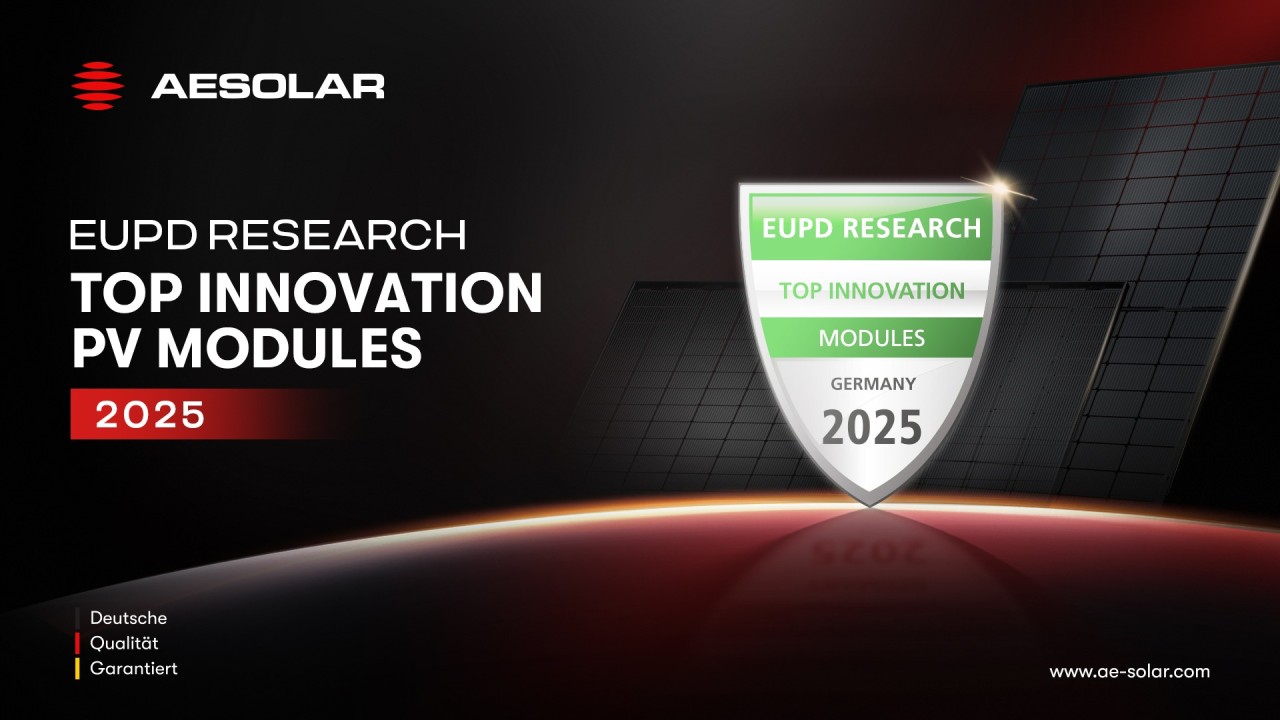 AESOLAR

EUPD RESEARCH
TOP INNOVATION
PV MODULES
2025

EUPD RESEARCH
TOP INNOVATION
MODULES
GERMANY
2025

Deutsche
Qualität
Garantiert

www.ae-solar.com